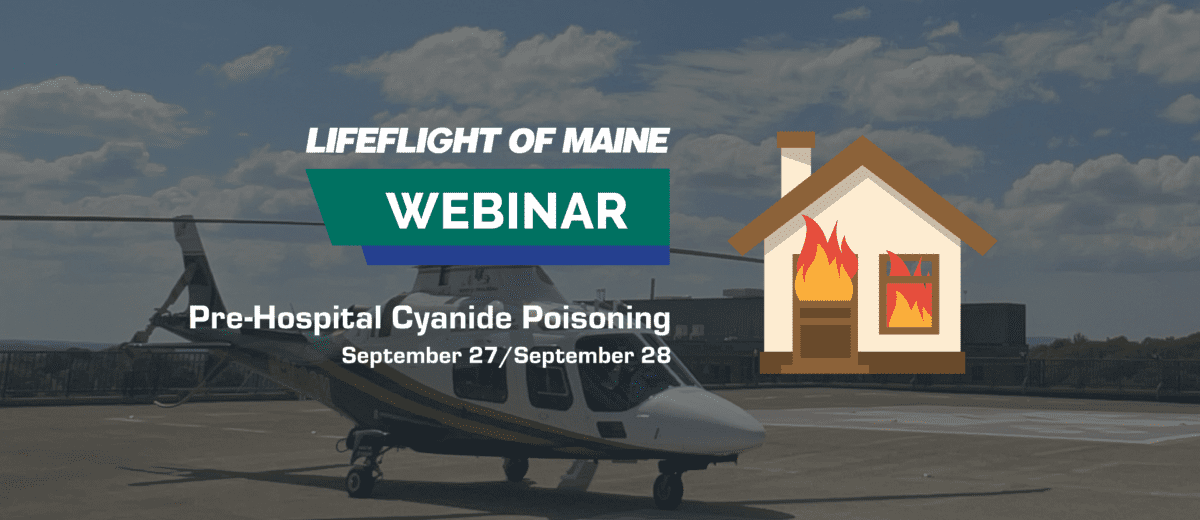 LIFEFLIGHT OF MAINE

WEBINAR

Pre-Hospital Cyanide Poisoning

September 27/September 28